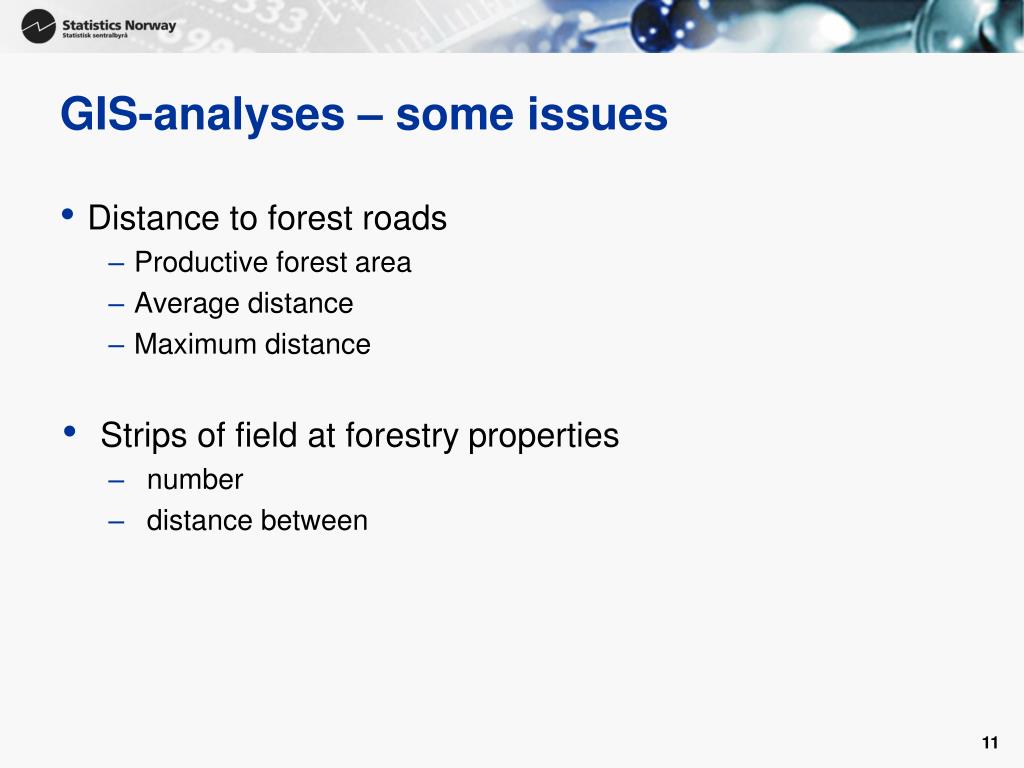 Statistics Norway
Statistisk sentralbyrå

GIS-analyses – some issues

• Distance to forest roads
– Productive forest area
– Average distance
– Maximum distance

• Strips of field at forestry properties
– number
– distance between

11